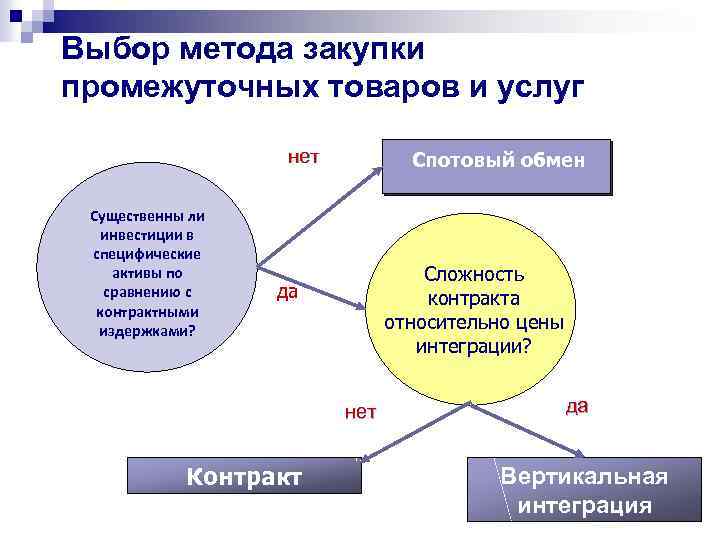 Выбор метода закупки промежуточных товаров и услуг

Существенны ли инвестиции в специфические активы по сравнению с контрактными издержками?

нет

Спотовый обмен

да

Сложность контракта относительно цены интеграции?

нет

да

Контракт

Вертикальная интеграция